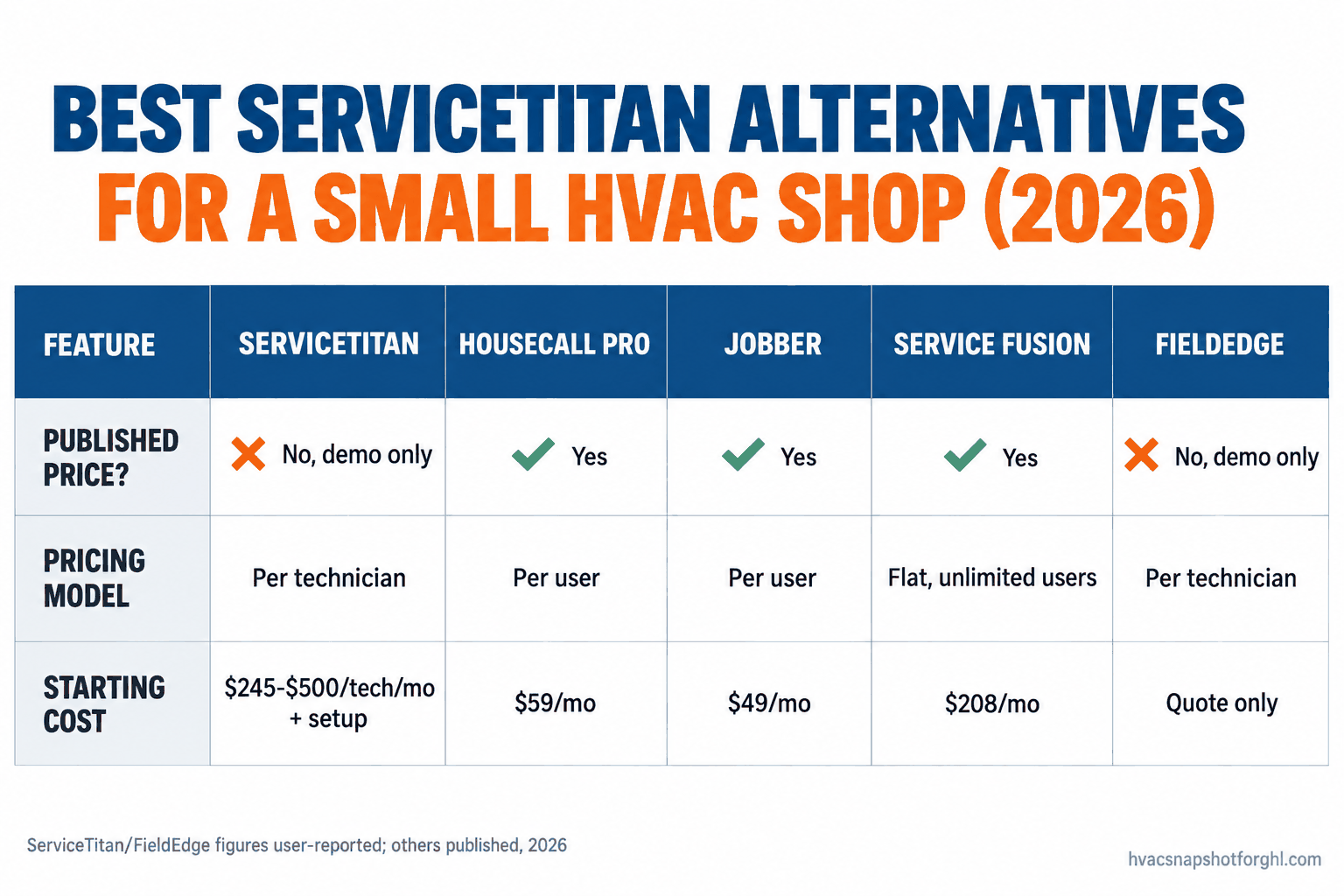 BEST SERVICETITAN ALTERNATIVES
FOR A SMALL HVAC SHOP (2026)

| FEATURE | SERVICETITAN | HOUSECALL PRO | JOBBER | SERVICE FUSION | FIELDEDGE |
|---|---|---|---|---|---|
| PUBLISHED PRICE? | No, demo only | Yes | Yes | Yes | No, demo only |
| PRICING MODEL | Per technician | Per user | Per user | Flat, unlimited users | Per technician |
| STARTING COST | \$245-\$500/tech/mo + setup | \$59/mo | \$49/mo | \$208/mo | Quote only |

ServiceTitan/FieldEdge figures user-reported; others published, 2026

hvacsnapshotforghl.com